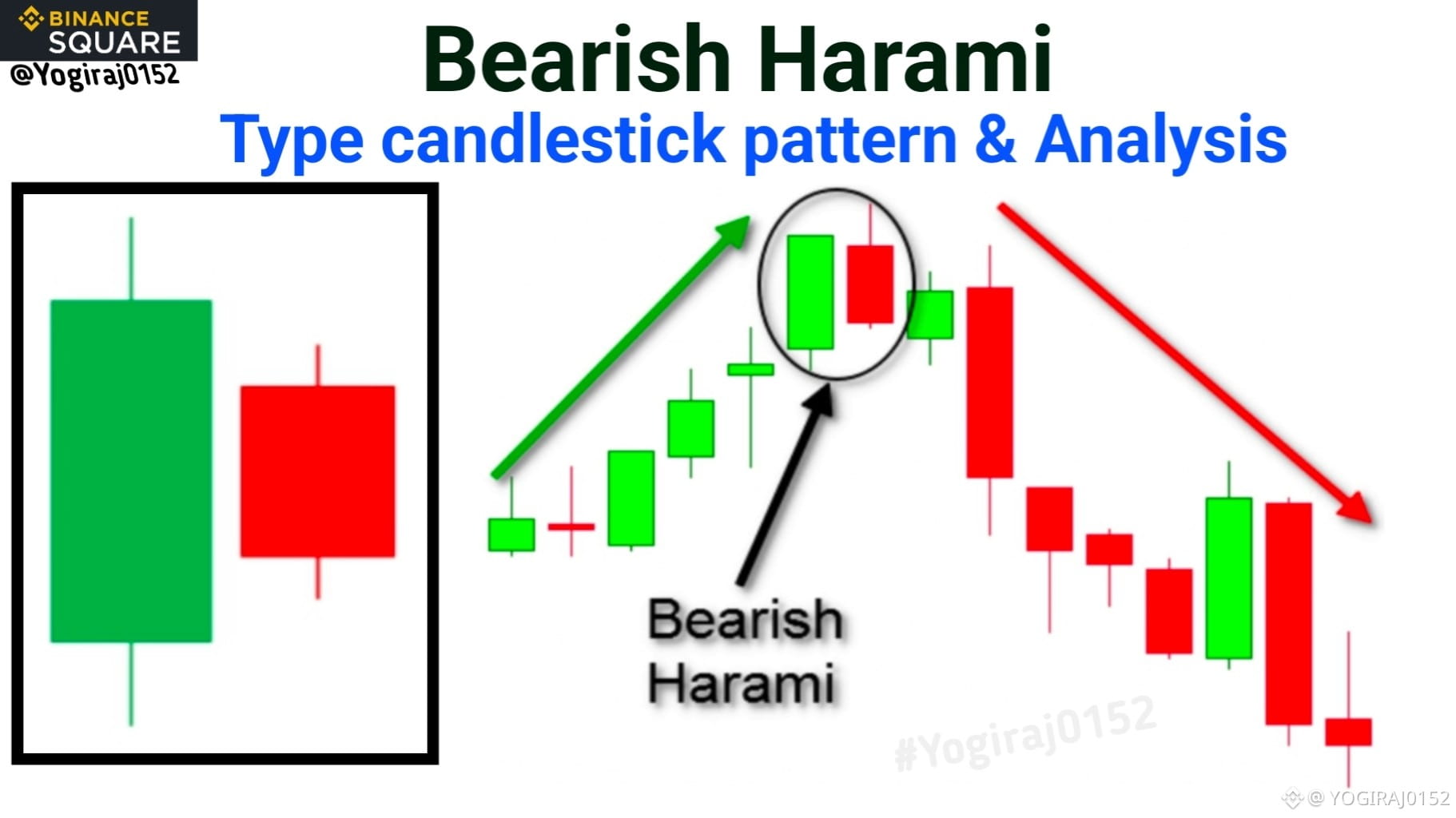 BINANCE SQUARE
@Yogiraj0152

Bearish Harami
Type candlestick pattern & Analysis

Bearish Harami

#Yogiraj0152

@ YOGIRAJ0152